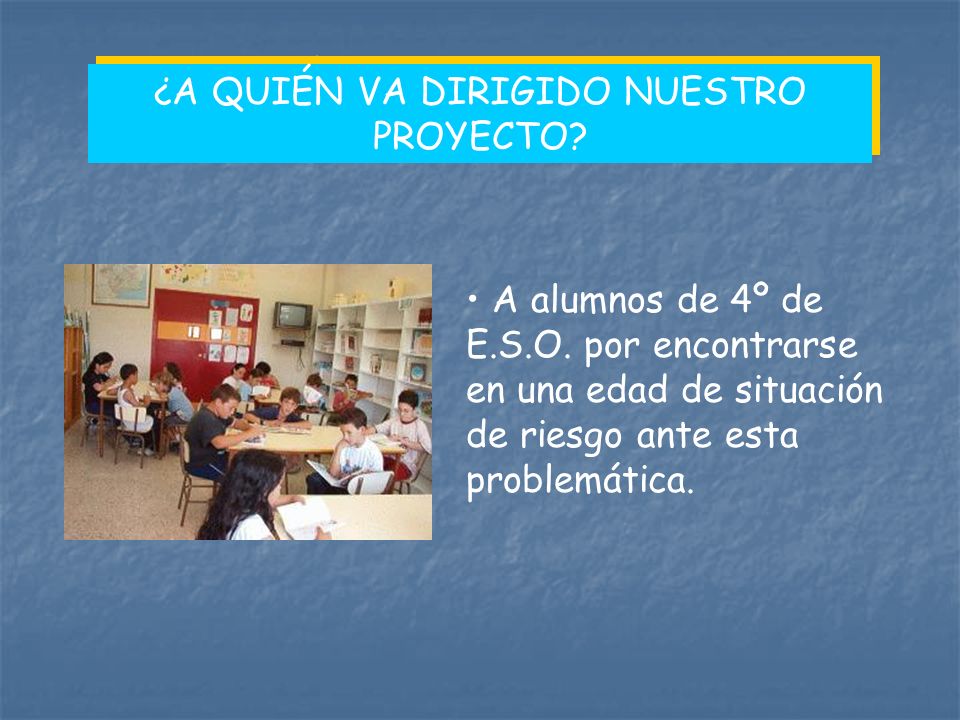 ¿A QUIÉN VA DIRIGIDO NUESTRO PROYECTO?

• A alumnos de 4º de E.S.O. por encontrarse en una edad de situación de riesgo ante esta problemática.